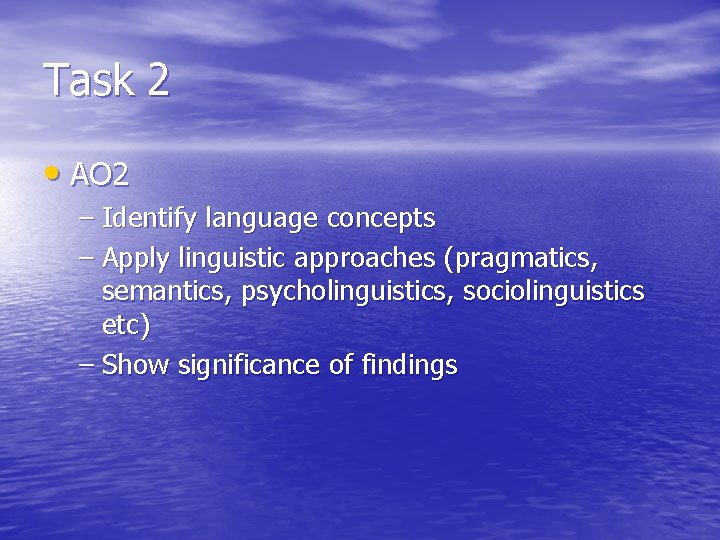 Task 2

• AO2
– Identify language concepts
– Apply linguistic approaches (pragmatics, semantics, psycholinguistics, sociolinguistics etc)
– Show significance of findings